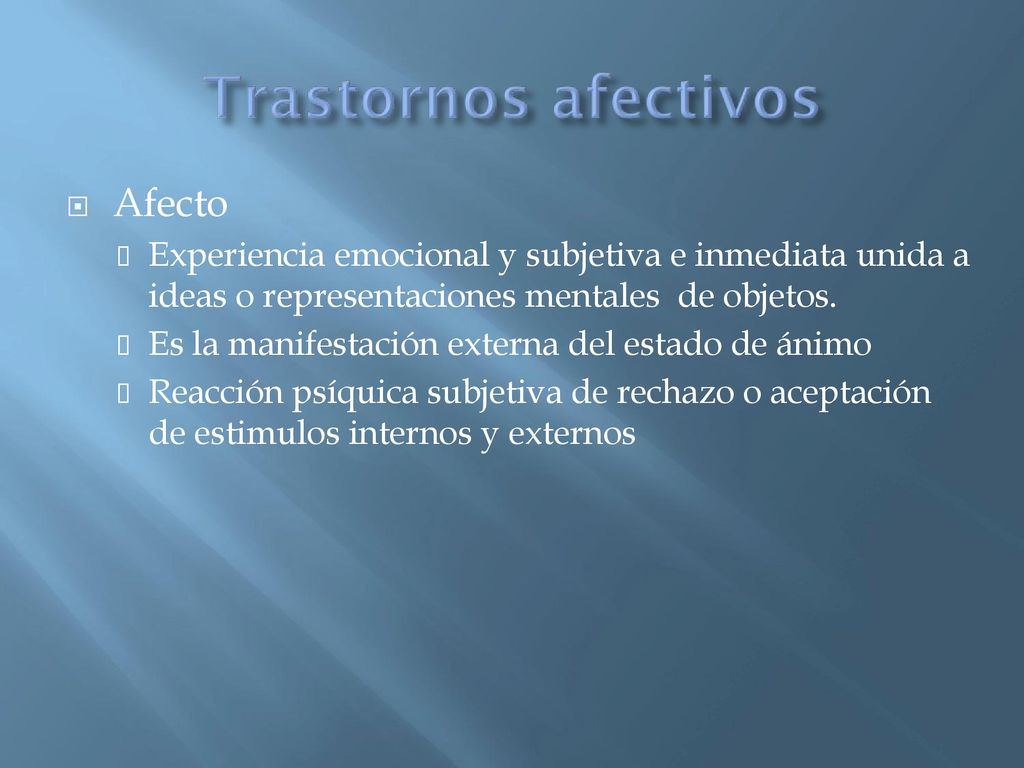 Trastornos afectivos

Afecto

Experiencia emocional y subjetiva e inmediata unida a ideas o representaciones mentales de objetos.

Es la manifestación externa del estado de ánimo

Reacción psíquica subjetiva de rechazo o aceptación de estimulos internos y externos